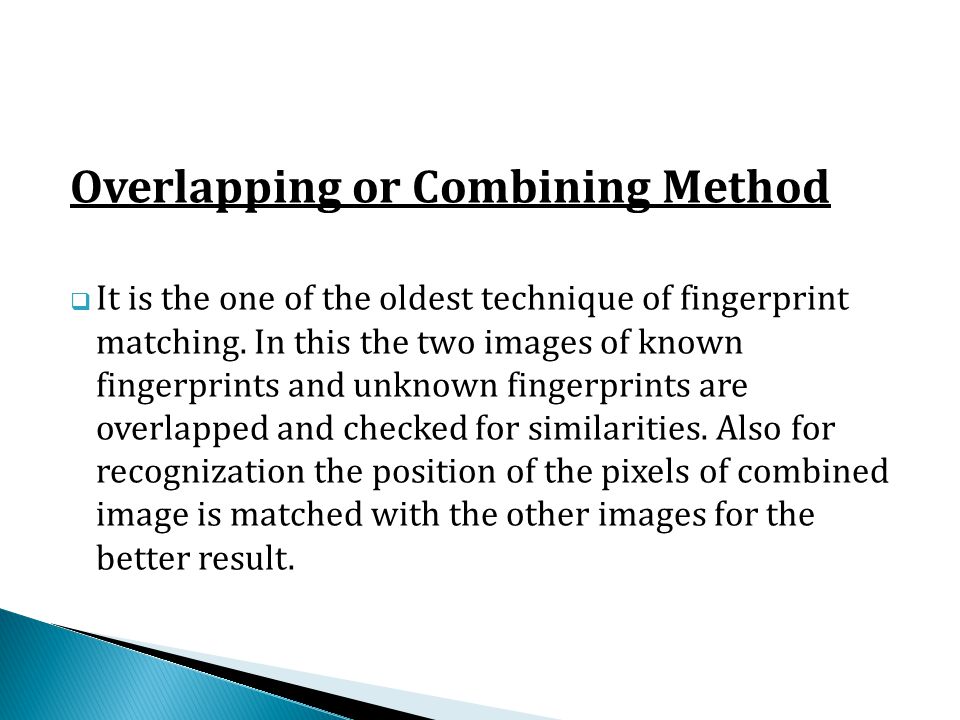 Overlapping or Combining Method

It is the one of the oldest technique of fingerprint matching. In this the two images of known fingerprints and unknown fingerprints are overlapped and checked for similarities. Also for recognization the position of the pixels of combined image is matched with the other images for the better result.